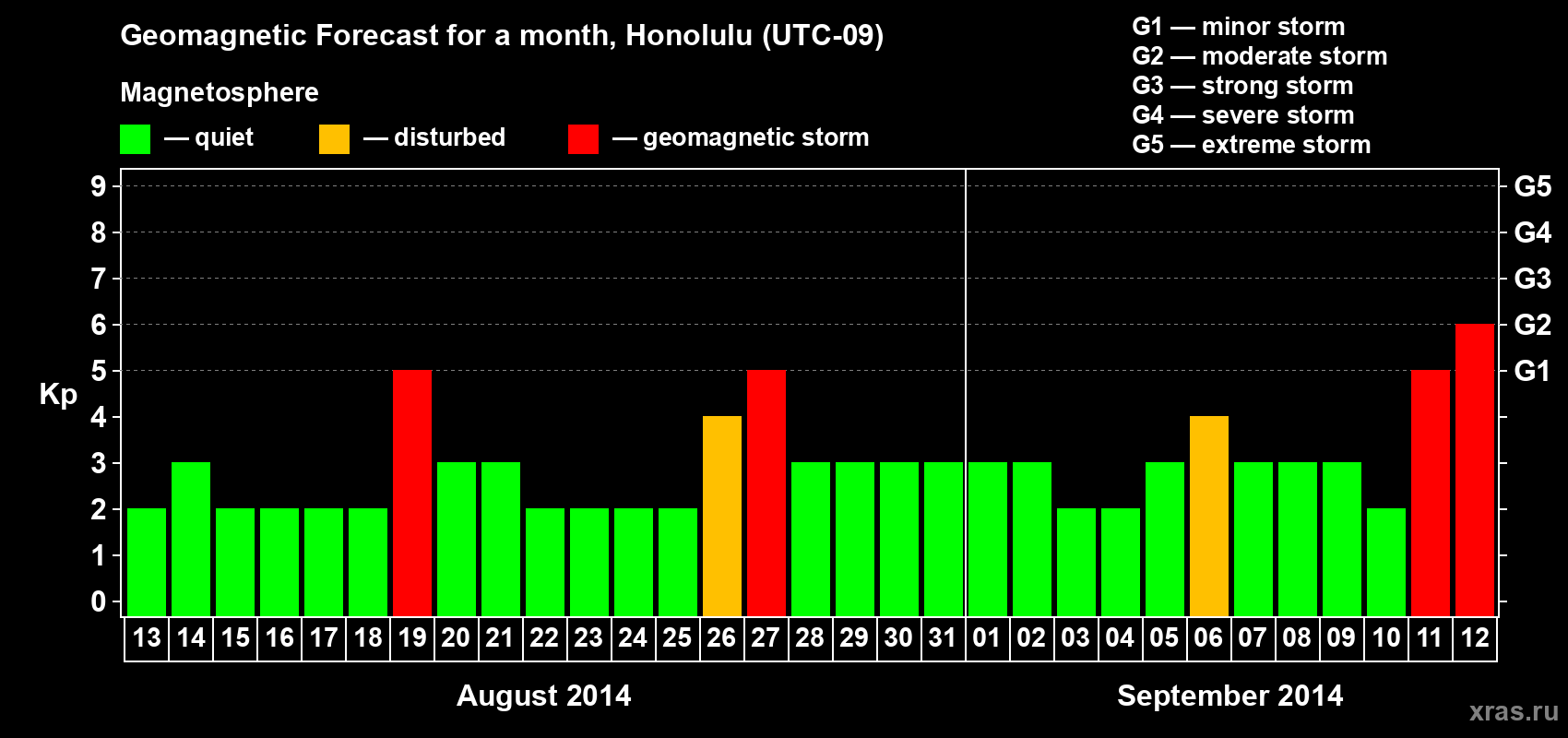 Geomagnetic Forecast for a month, Honolulu (UTC-09)

Magnetosphere

— quiet — disturbed — geomagnetic storm

G1 — minor storm
G2 — moderate storm
G3 — strong storm
G4 — severe storm
G5 — extreme storm

Kp

9
8
7
6
5
4
3
2
1
0

G5
G4
G3
G2
G1

13 14 15 16 17 18 19 20 21 22 23 24 25 26 27 28 29 30 31 01 02 03 04 05 06 07 08 09 10 11 12

August 2014

September 2014

xras.ru